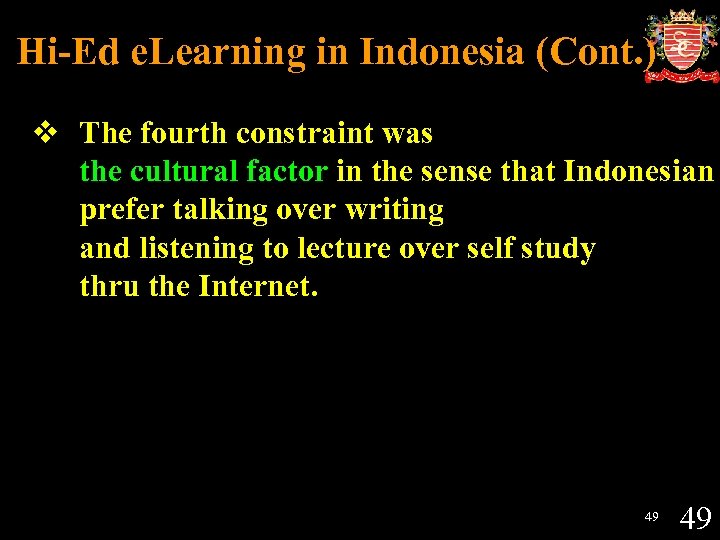 Hi-Ed eLearning in Indonesia (Cont.)

❖ The fourth constraint was the cultural factor in the sense that Indonesian prefer talking over writing and listening to lecture over self study thru the Internet.

49 49